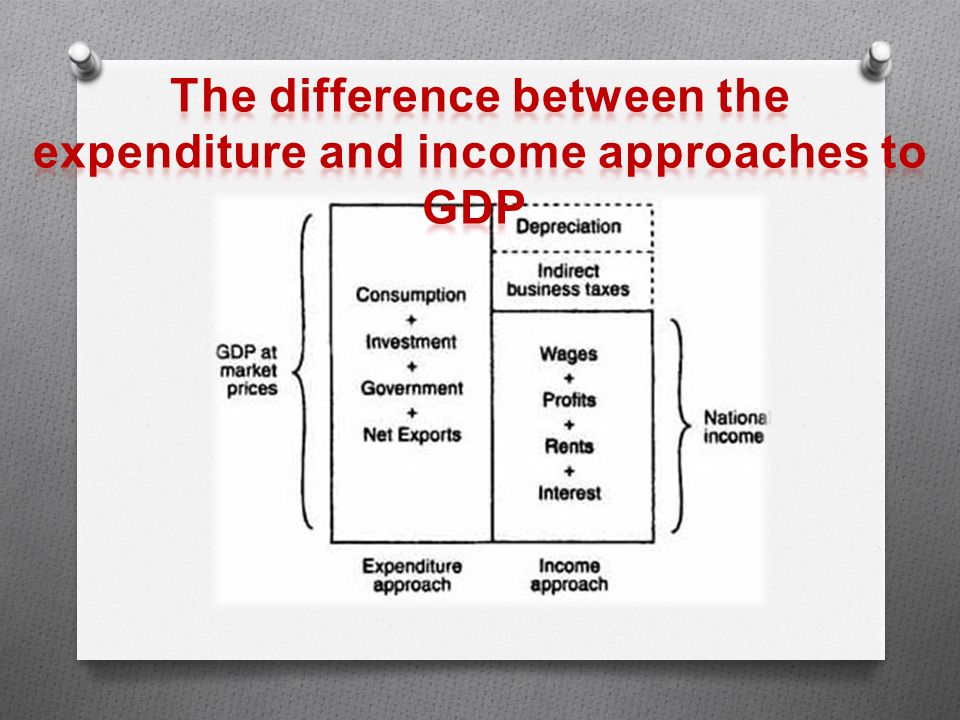 The difference between the expenditure and income approaches to GDP

GDP at market prices

Consumption
+
Investment
+
Government
+
Net Exports

Depreciation

Indirect business taxes

Wages
+
Profits
+
Rents
+
Interest

Nationa income

Expenditure approach

Income approach